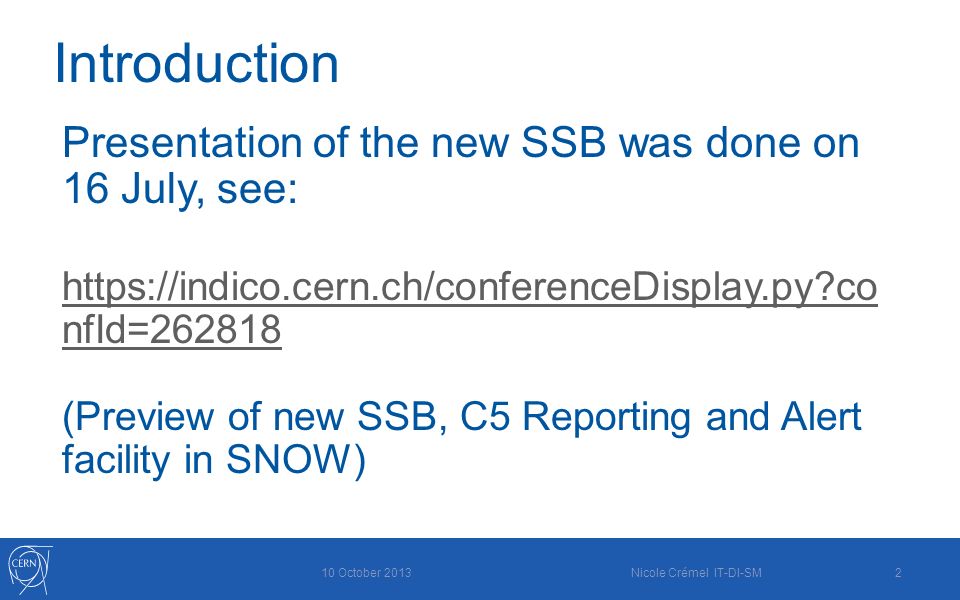 Introduction

Presentation of the new SSB was done on 16 July, see:

https://indico.cern.ch/conferenceDisplay.py?confId=262818

(Preview of new SSB, C5 Reporting and Alert facility in SNOW)

CERN

10 October 2013

Nicole Crémel IT-DI-SM

2